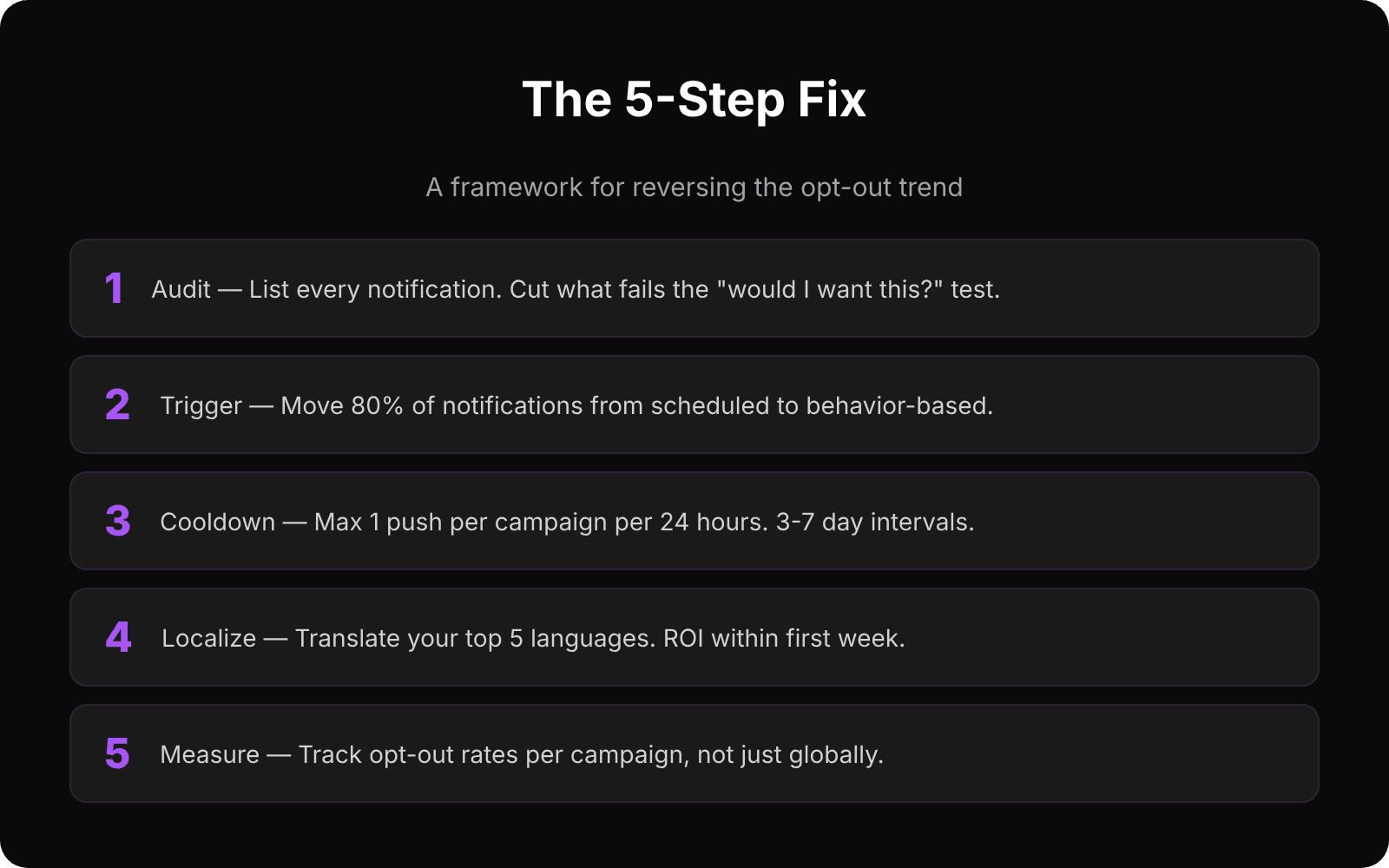 The 5-Step Fix

A framework for reversing the opt-out trend

1 Audit — List every notification. Cut what fails the "would I want this?" test.

2 Trigger — Move 80% of notifications from scheduled to behavior-based.

3 Cooldown — Max 1 push per campaign per 24 hours. 3-7 day intervals.

4 Localize — Translate your top 5 languages. ROI within first week.

5 Measure — Track opt-out rates per campaign, not just globally.